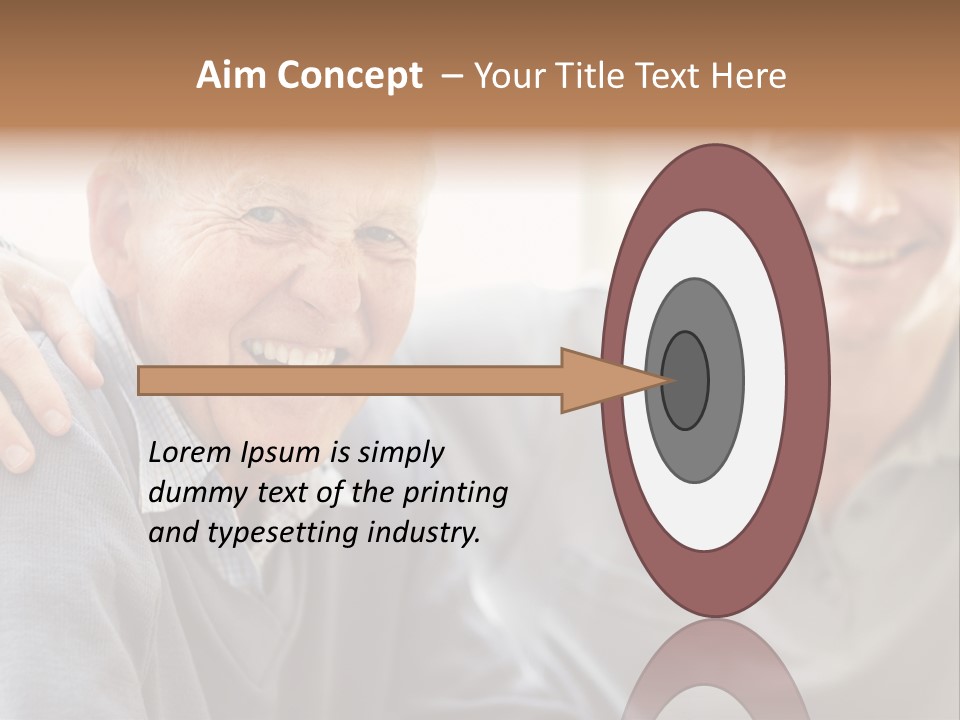 Aim Concept – Your Title Text Here

Lorem Ipsum is simply dummy text of the printing and typesetting industry.